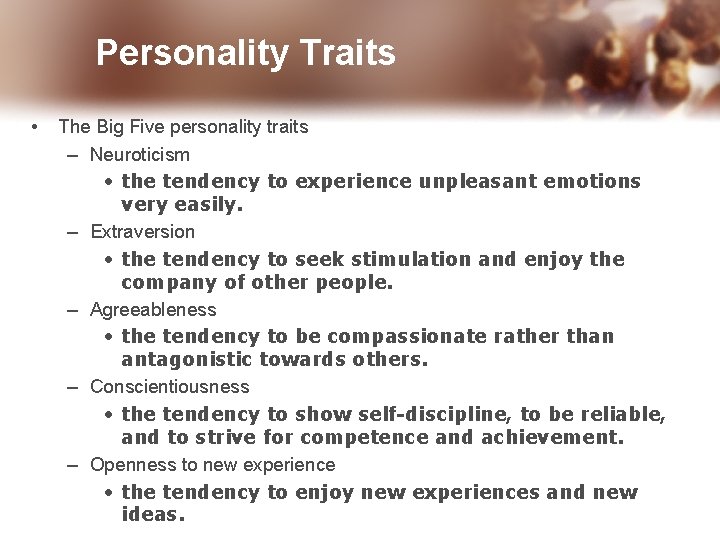 Personality Traits

• The Big Five personality traits
 – Neuroticism
  • the tendency to experience unpleasant emotions very easily.
 – Extraversion
  • the tendency to seek stimulation and enjoy the company of other people.
 – Agreeableness
  • the tendency to be compassionate rather than antagonistic towards others.
 – Conscientiousness
  • the tendency to show self-discipline, to be reliable, and to strive for competence and achievement.
 – Openness to new experience
  • the tendency to enjoy new experiences and new ideas.